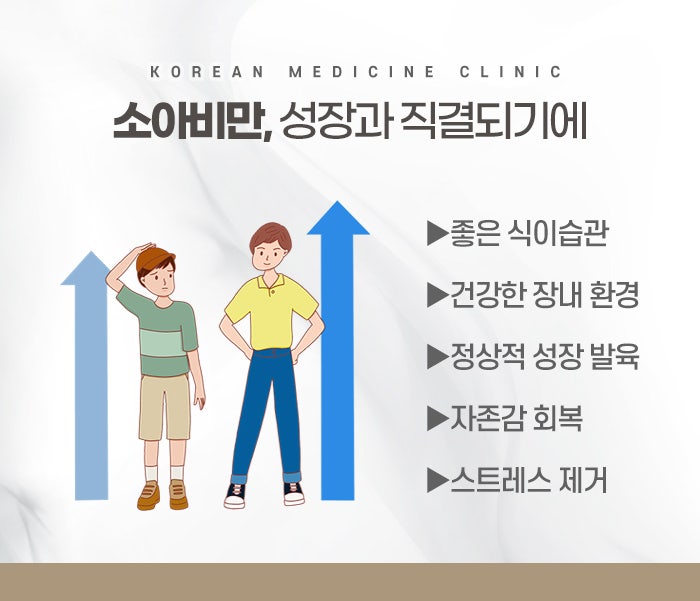 KOREAN MEDICINE CLINIC

소아비만, 성장과 직결되기에

▶좋은 식이습관

▶건강한 장내 환경

▶정상적 성장 발육

▶자존감 회복

▶스트레스 제거